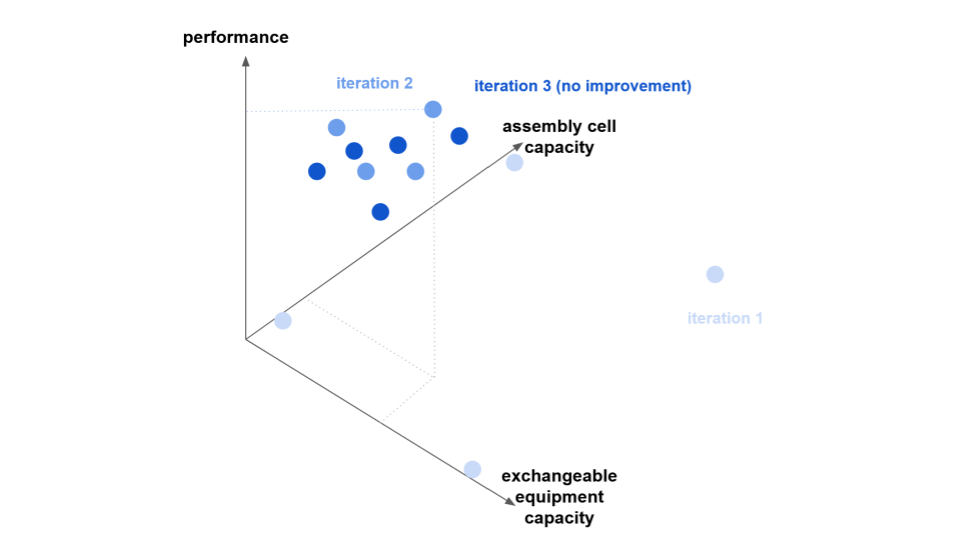 performance

iteration 2

iteration 3 (no improvement)

assembly cell capacity

iteration 1

exchangeable equipment capacity